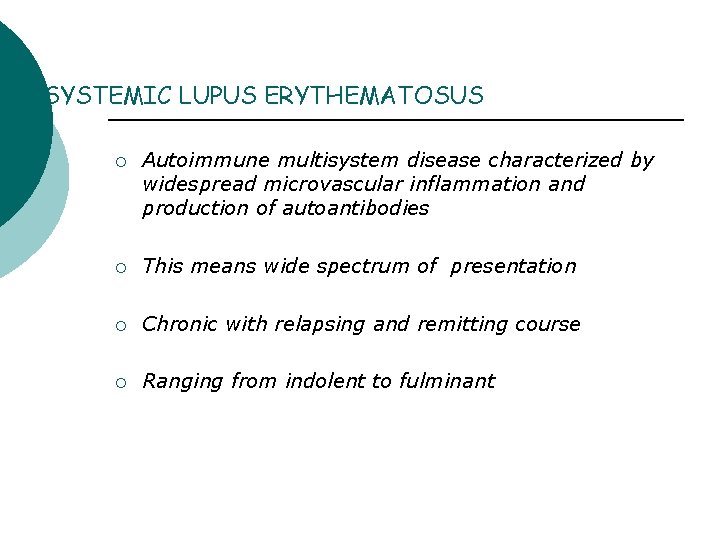 SYSTEMIC LUPUS ERYTHEMATOSUS

○ Autoimmune multisystem disease characterized by widespread microvascular inflammation and production of autoantibodies

○ This means wide spectrum of presentation

○ Chronic with relapsing and remitting course

○ Ranging from indolent to fulminant